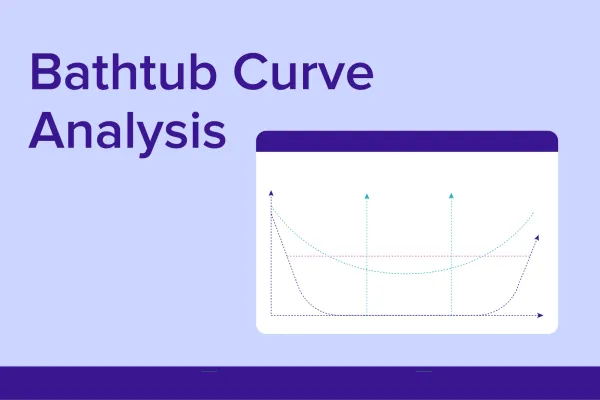 Bathtub Curve Analysis